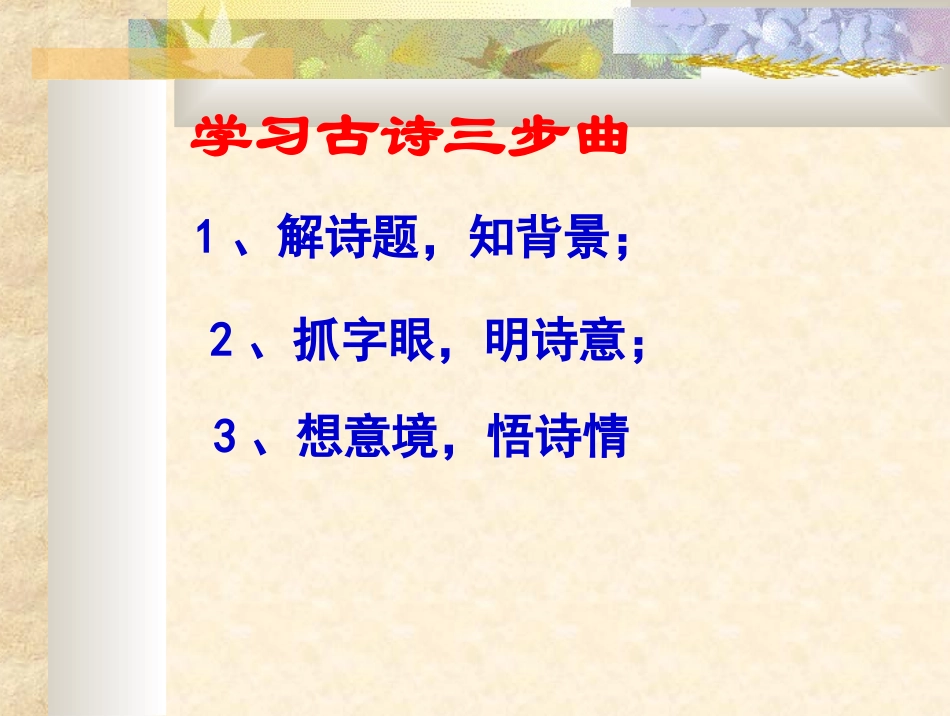 学习古诗三步曲

1、解诗题，知背景；

2、抓字眼，明诗意；

3、想意境，悟诗情